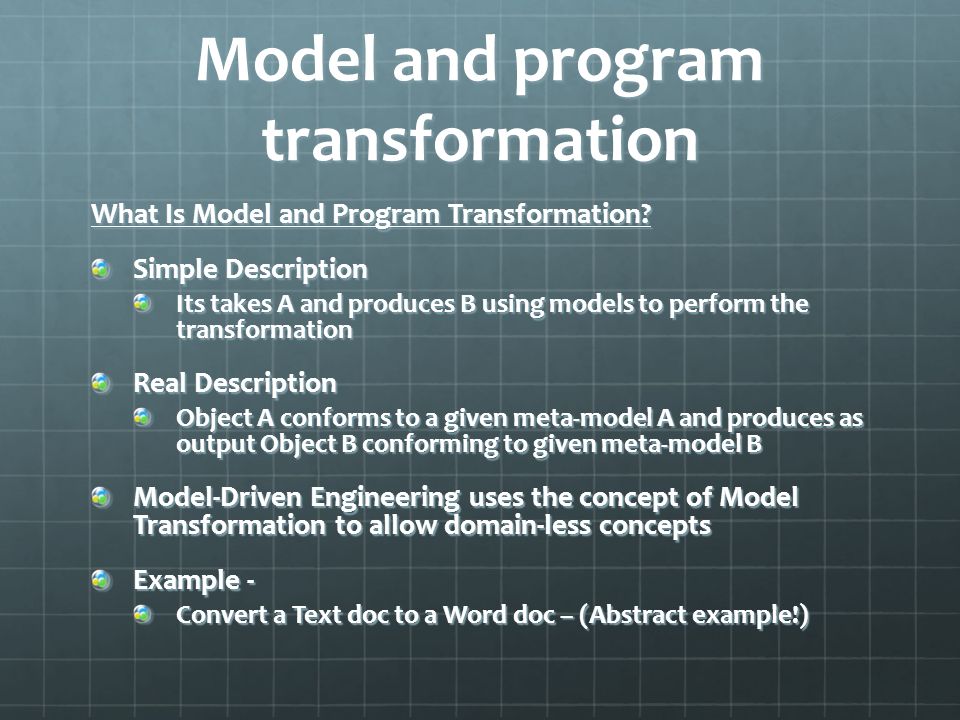 Model and program transformation

What Is Model and Program Transformation?

Simple Description

Its takes A and produces B using models to perform the transformation

Real Description

Object A conforms to a given meta-model A and produces as output Object B conforming to given meta-model B

Model-Driven Engineering uses the concept of Model Transformation to allow domain-less concepts

Example -

Convert a Text doc to a Word doc – (Abstract example!)